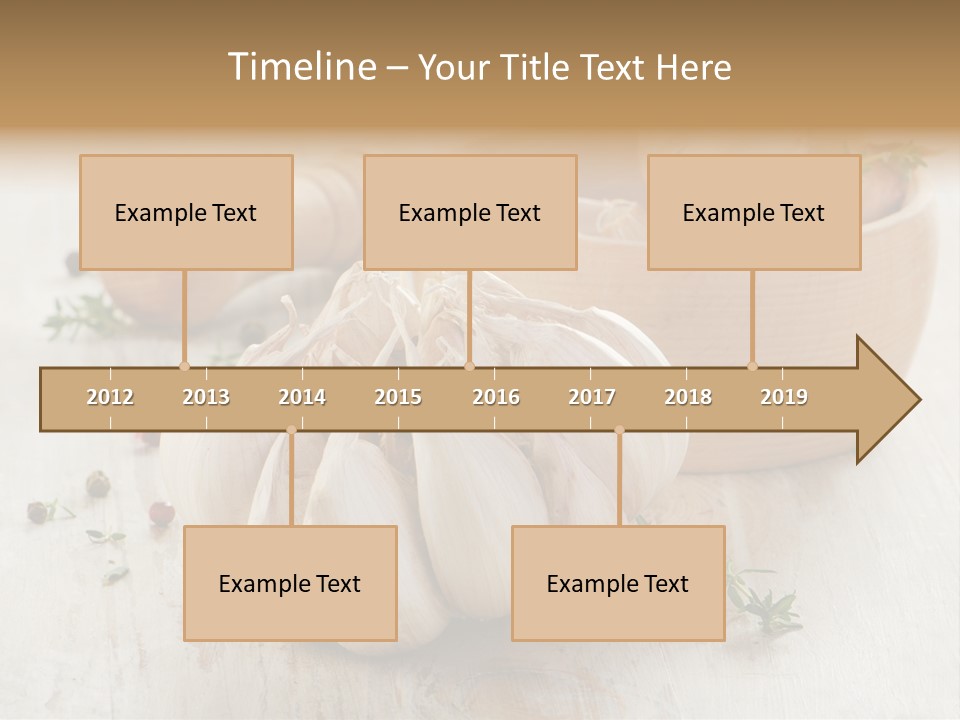 Timeline – Your Title Text Here

Example Text

Example Text

Example Text

2012 2013 2014 2015 2016 2017 2018 2019

Example Text

Example Text